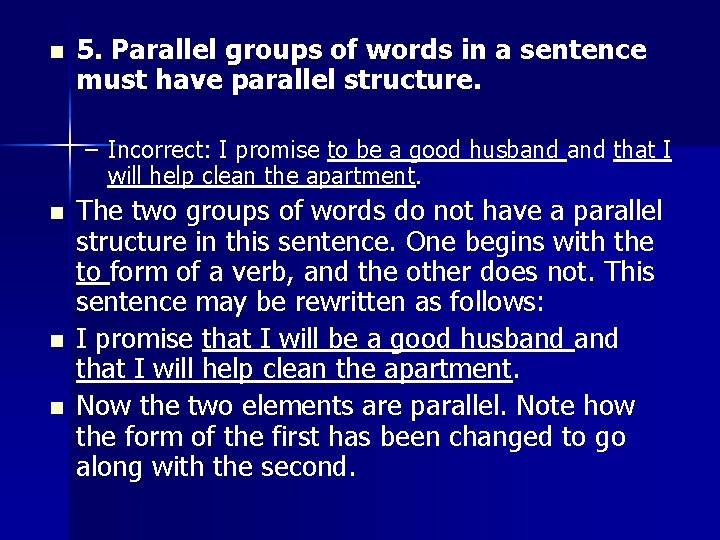 5. Parallel groups of words in a sentence must have parallel structure.

– Incorrect: I promise to be a good husband and that I will help clean the apartment.

The two groups of words do not have a parallel structure in this sentence. One begins with the to form of a verb, and the other does not. This sentence may be rewritten as follows:

I promise that I will be a good husband and that I will help clean the apartment.

Now the two elements are parallel. Note how the form of the first has been changed to go along with the second.